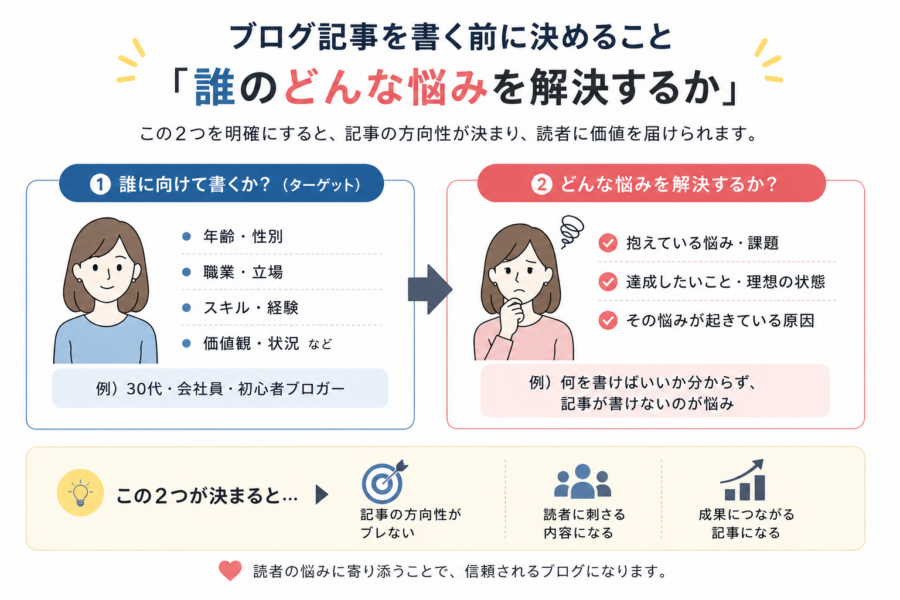 ブログ記事を書く前に決めること
「誰のどんな悩みを解決するか」

この２つを明確にすると、記事の方向性が決まり、読者に価値を届けられます。

1 誰に向けて書くか？（ターゲット）

年齢・性別
職業・立場
スキル・経験
価値観・状況 など

例）30代・会社員・初心者ブロガー

2 どんな悩みを解決するか？

抱えている悩み・課題
達成したいこと・理想の状態
その悩みが起きている原因

例）何を書けばいいか分からず、記事が書けないのが悩み

この２つが決まると…

記事の方向性がブレない

読者に刺さる内容になる

成果につながる記事になる

読者の悩みに寄り添うことで、信頼されるブログになります。